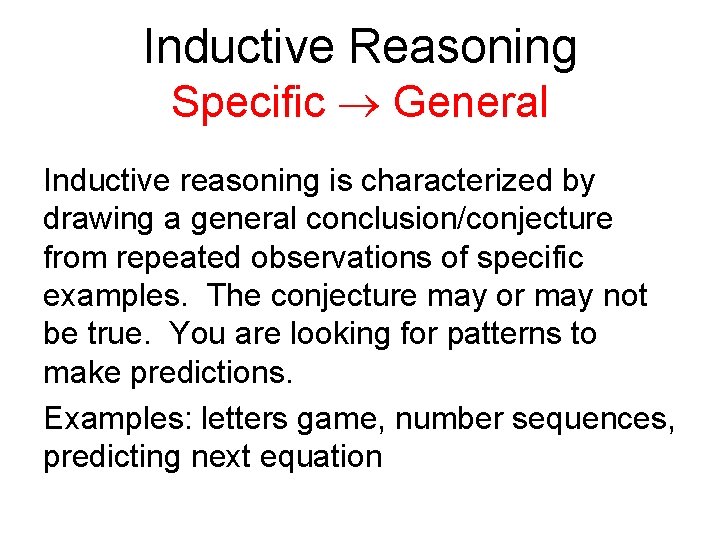 Inductive Reasoning

Specific $\rightarrow$ General

Inductive reasoning is characterized by drawing a general conclusion/conjecture from repeated observations of specific examples. The conjecture may or may not be true. You are looking for patterns to make predictions.

Examples: letters game, number sequences, predicting next equation